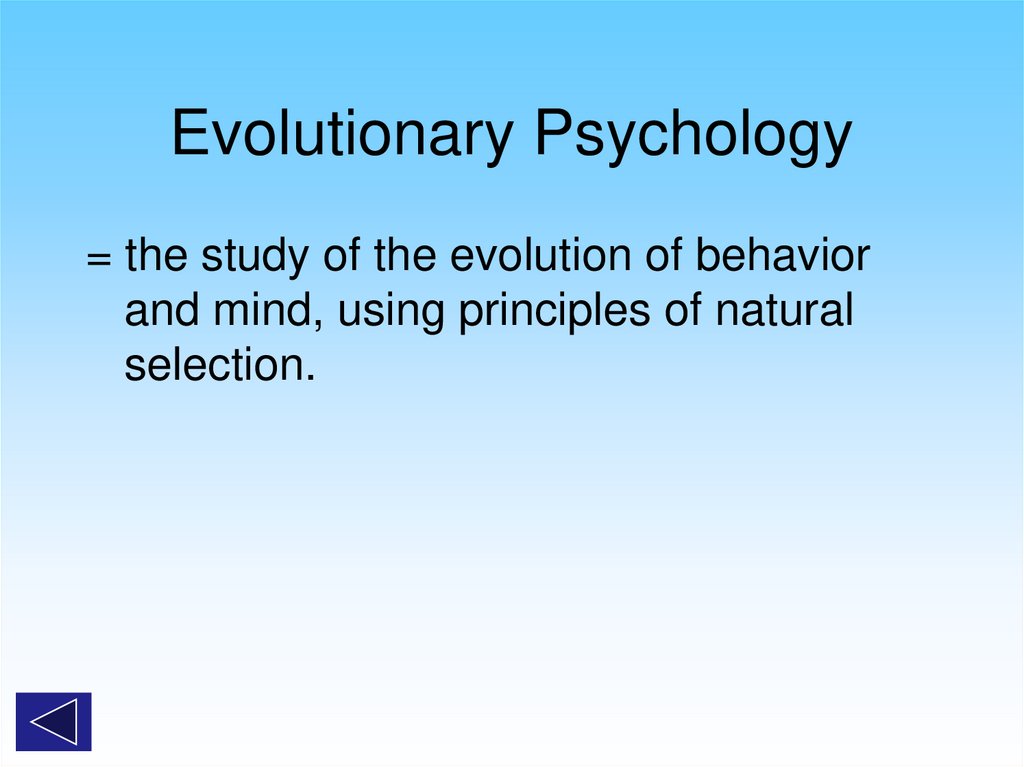 Evolutionary Psychology

= the study of the evolution of behavior and mind, using principles of natural selection.